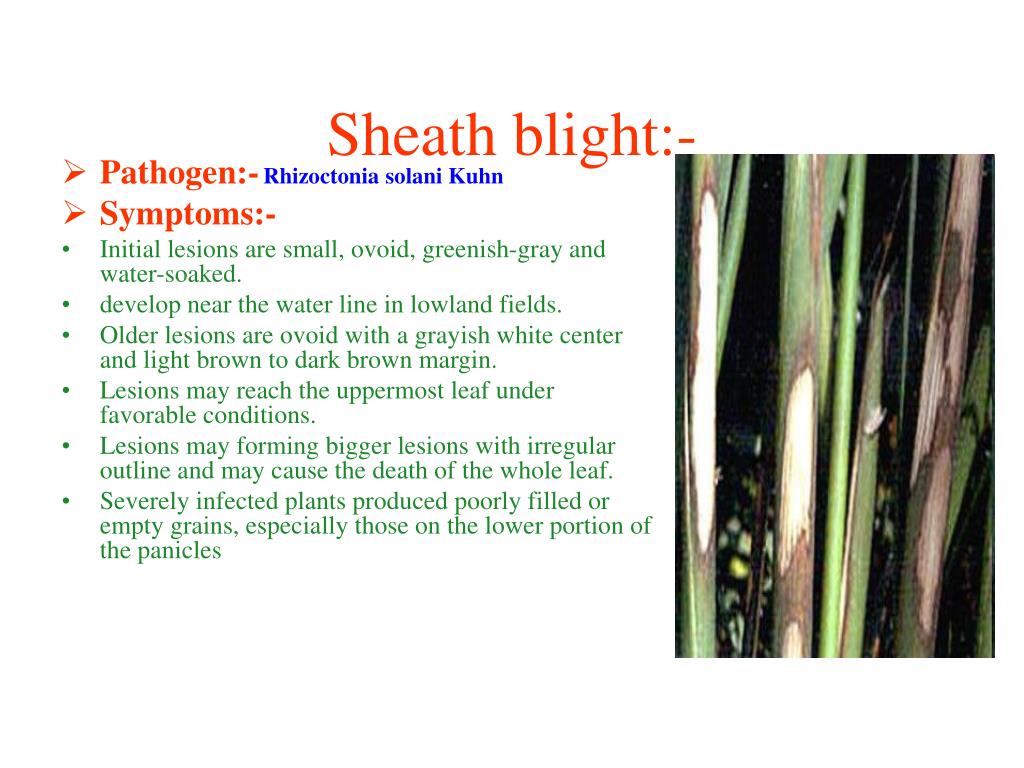 Sheath blight:-

➢ Pathogen:- Rhizoctonia solani Kuhn
➢ Symptoms:-
• Initial lesions are small, ovoid, greenish-gray and water-soaked.
• develop near the water line in lowland fields.
• Older lesions are ovoid with a grayish white center and light brown to dark brown margin.
• Lesions may reach the uppermost leaf under favorable conditions.
• Lesions may forming bigger lesions with irregular outline and may cause the death of the whole leaf.
• Severely infected plants produced poorly filled or empty grains, especially those on the lower portion of the panicles